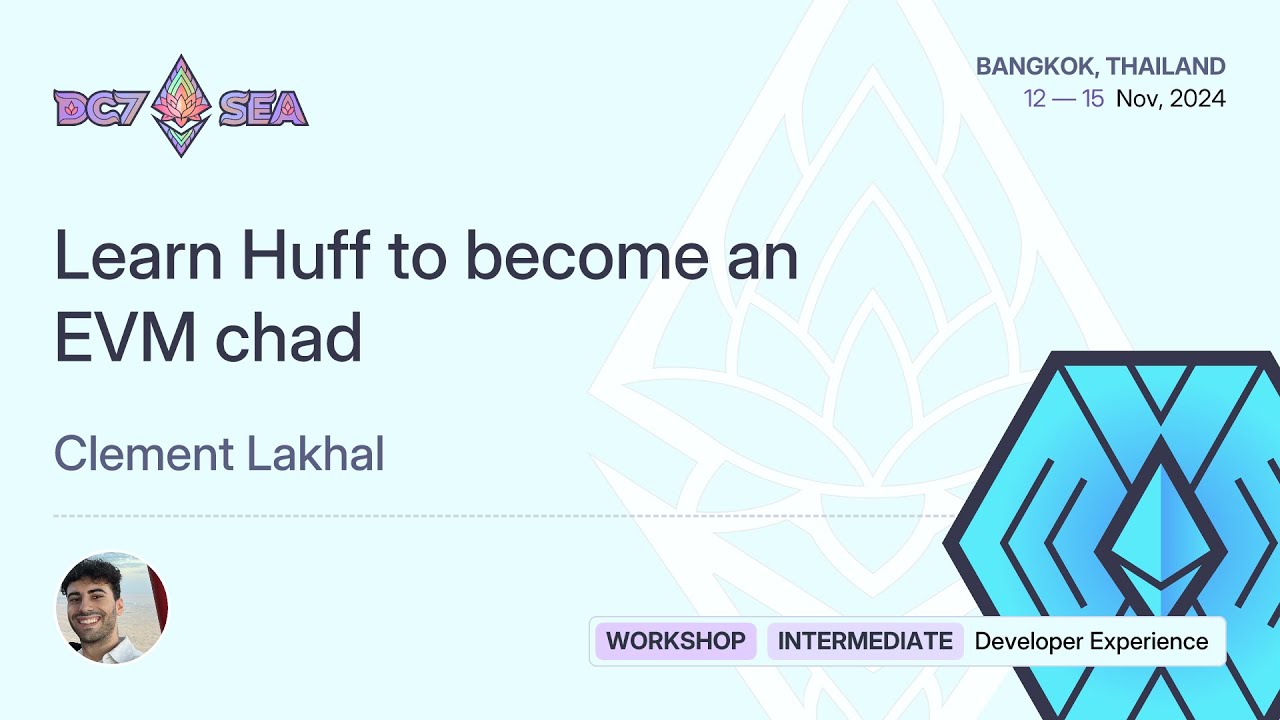 DC7 SEA

BANGKOK, THAILAND
12 — 15 Nov, 2024

Learn Huff to become an EVM chad

Clement Lakhal

WORKSHOP INTERMEDIATE Developer Experience